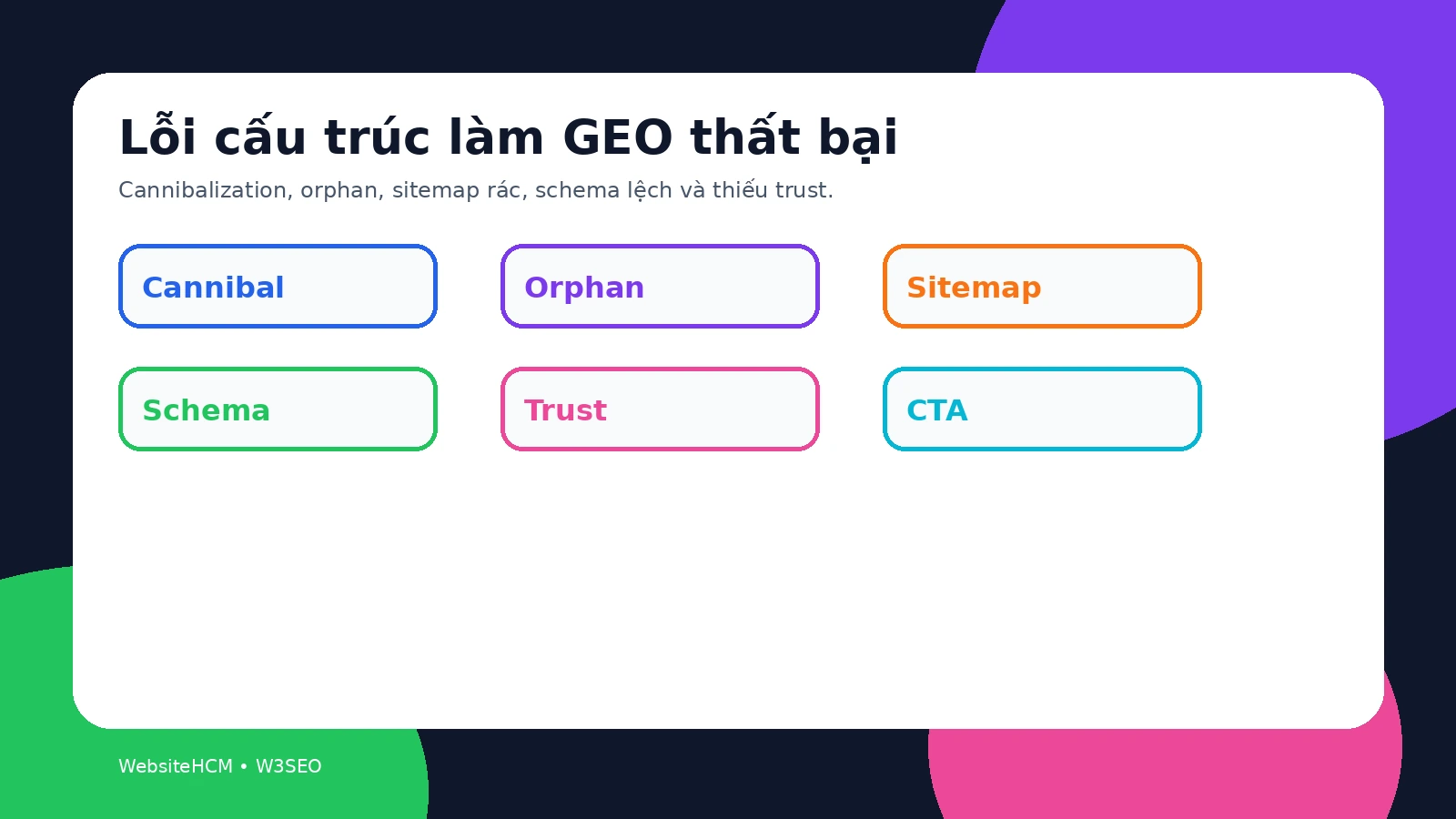 Lỗi cấu trúc làm GEO thất bại

Cannibalization, orphan, sitemap rác, schema lệch và thiếu trust.

Cannibal

Orphan

Sitemap

Schema

Trust

CTA

WebsiteHCM • W3SEO